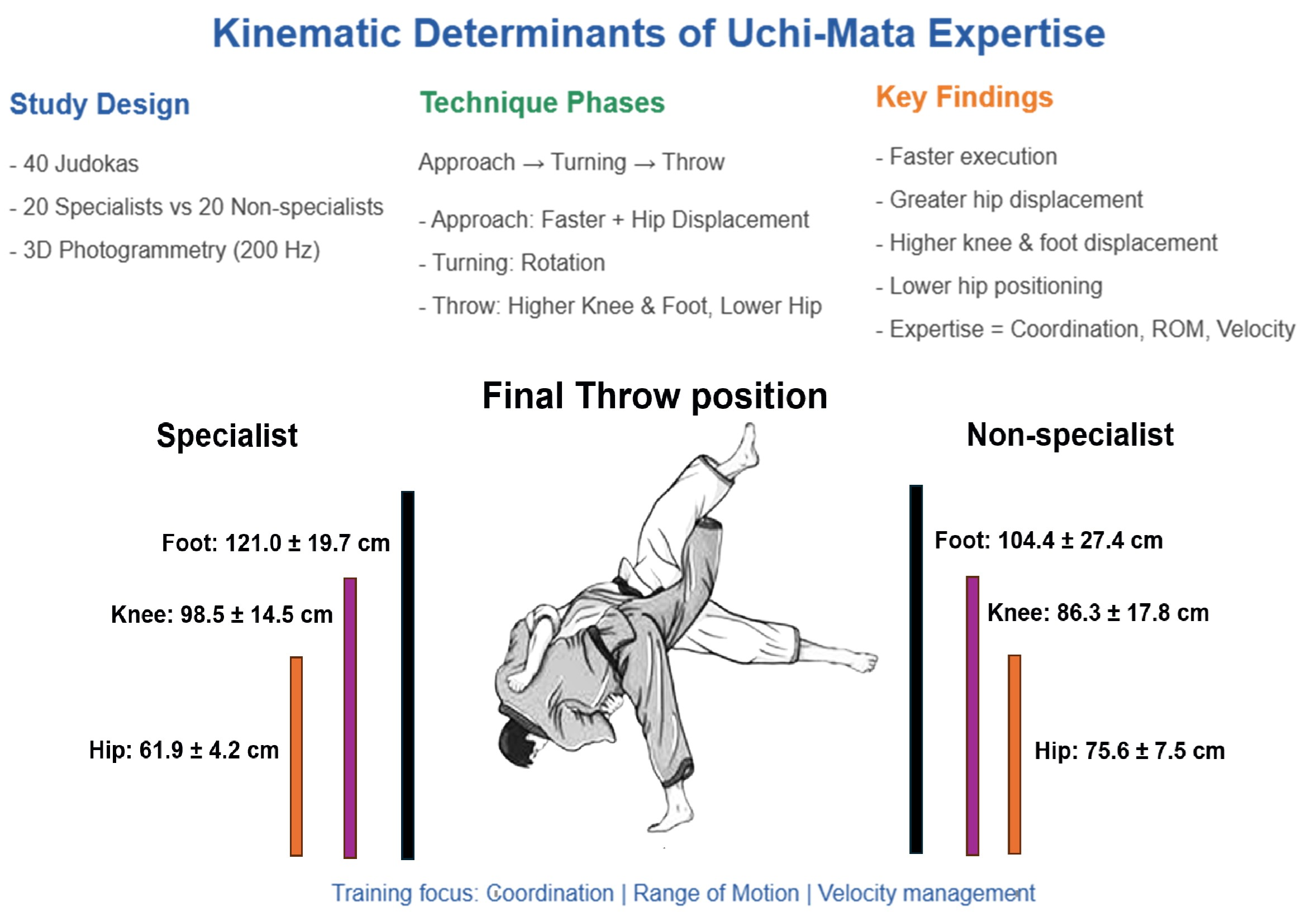 Kinematic Determinants of Uchi-Mata Expertise

Study Design

- 40 Judokas

- 20 Specialists vs 20 Non-specialists

- 3D Photogrammetry (200 Hz)

Technique Phases

Approach → Turning → Throw

- Approach: Faster + Hip Displacement

- Turning: Rotation

- Throw: Higher Knee & Foot, Lower Hip

Key Findings

- Faster execution

- Greater hip displacement

- Higher knee & foot displacement

- Lower hip positioning

- Expertise = Coordination, ROM, Velocity

Final Throw position

Specialist

Foot: 121.0 ± 19.7 cm

Knee: 98.5 ± 14.5 cm

Hip: 61.9 ± 4.2 cm

Non-specialist

Foot: 104.4 ± 27.4 cm

Knee: 86.3 ± 17.8 cm

Hip: 75.6 ± 7.5 cm

Training focus: Coordination | Range of Motion | Velocity management